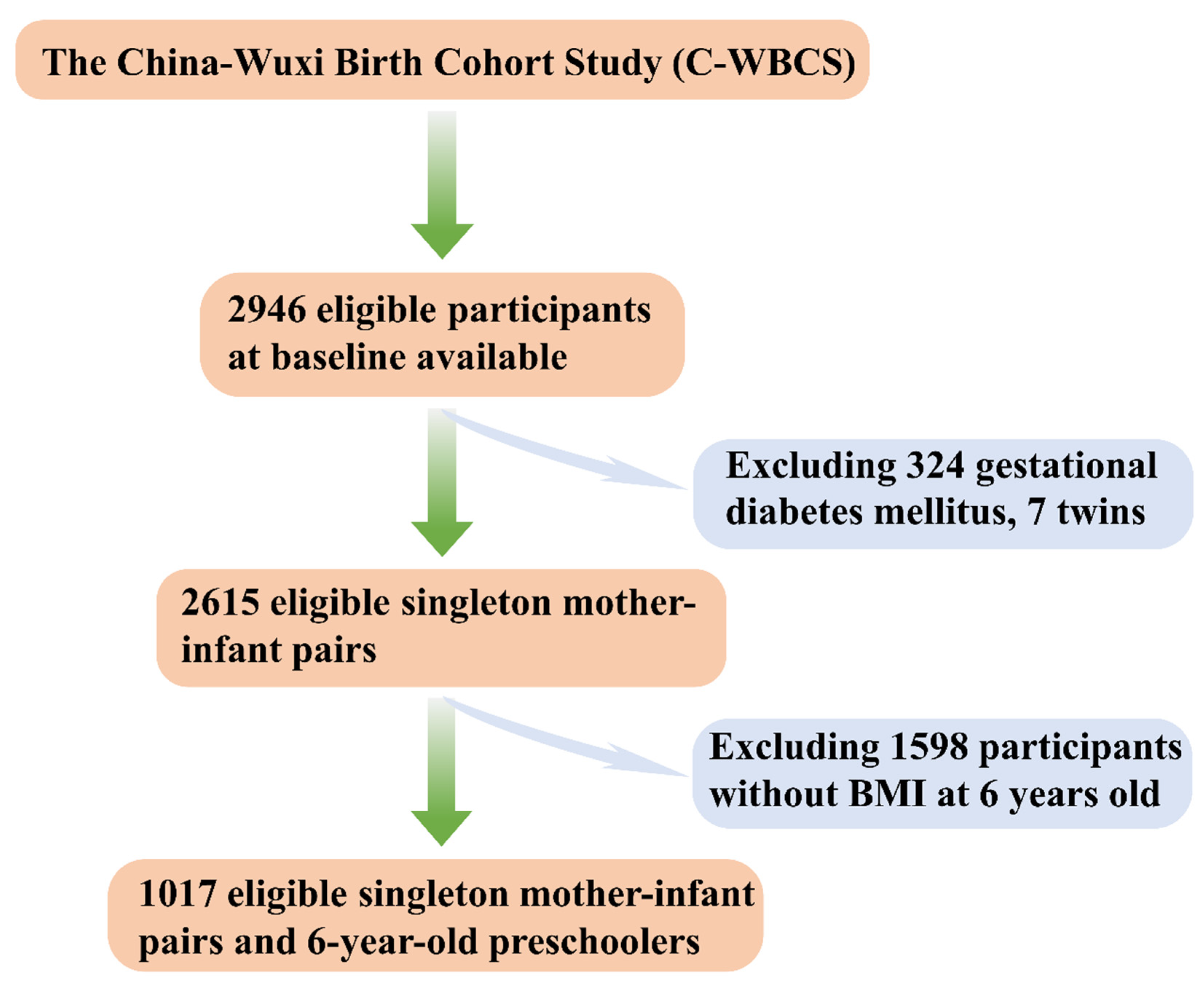 The China-Wuxi Birth Cohort Study (C-WBCS)

2946 eligible participants at baseline available

Excluding 324 gestational diabetes mellitus, 7 twins

2615 eligible singleton mother-infant pairs

Excluding 1598 participants without BMI at 6 years old

1017 eligible singleton mother-infant pairs and 6-year-old preschoolers